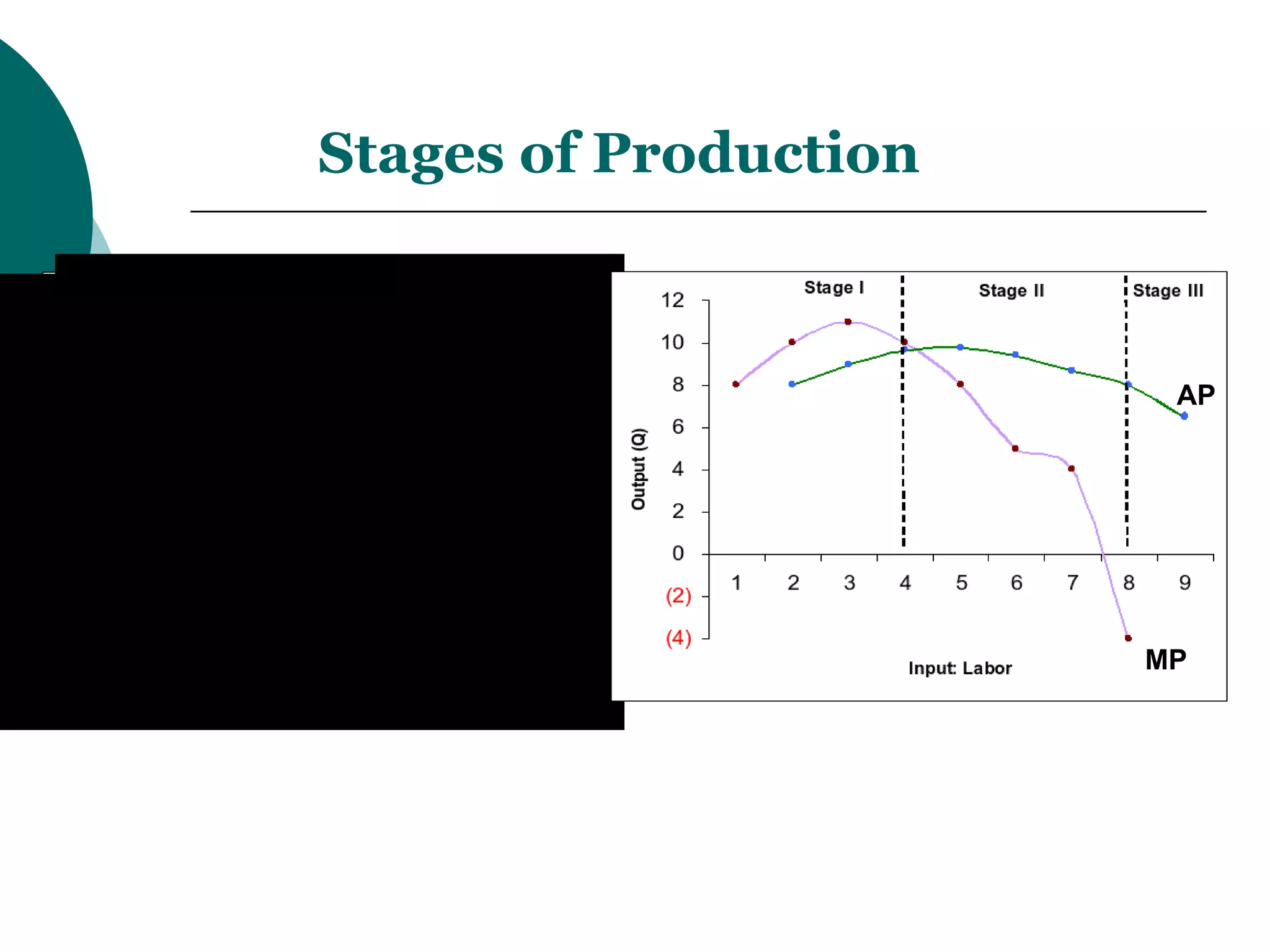 Stages of Production

Stage I
Stage II
Stage III

12
10
8
6
4
2
0
(2)
(4)

Output (Q)

1 2 3 4 5 6 7 8 9

Input: Labor

AP
MP